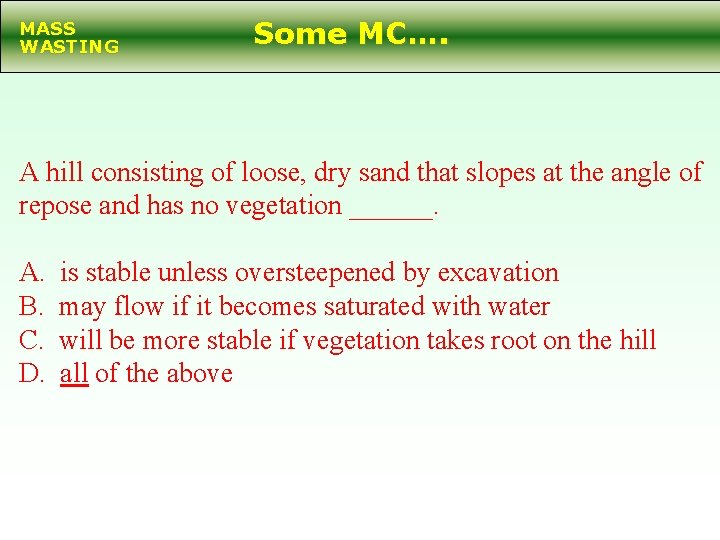 MASS WASTING

Some MC....

A hill consisting of loose, dry sand that slopes at the angle of repose and has no vegetation ______.

A. is stable unless oversteepened by excavation
B. may flow if it becomes saturated with water
C. will be more stable if vegetation takes root on the hill
D. all of the above